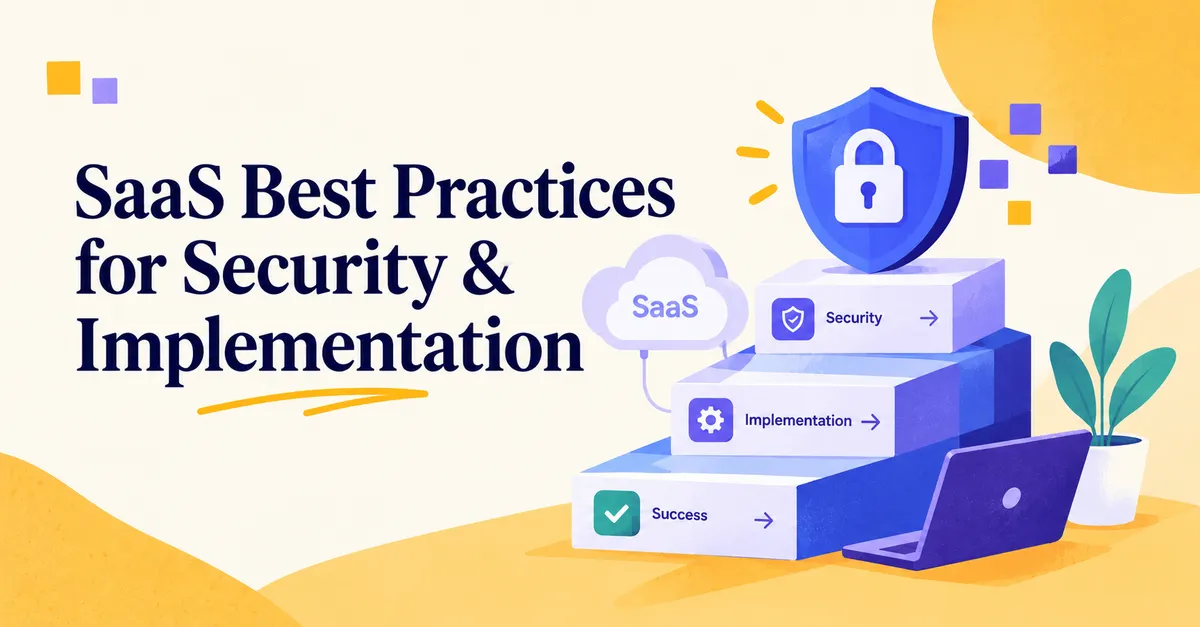 SaaS Best Practices for Security & Implementation

SaaS

Security →

Implementation →

Success →